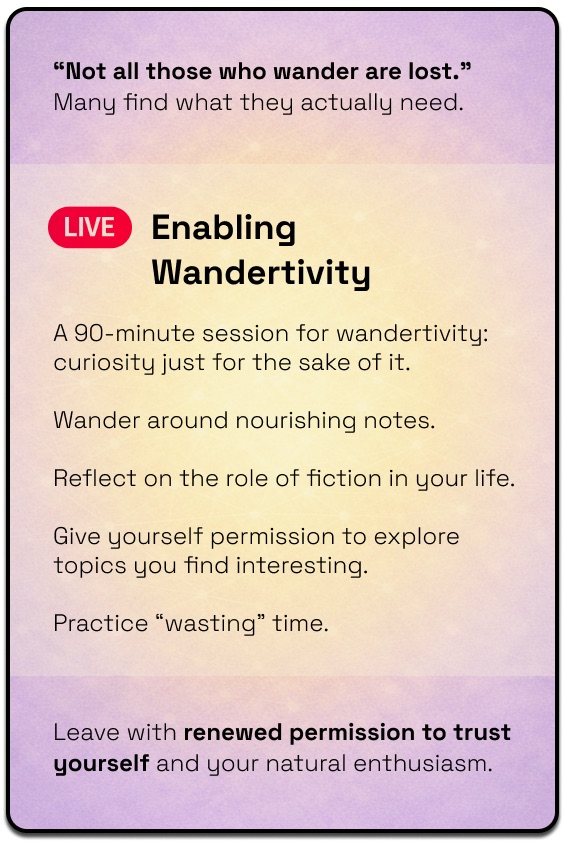 “Not all those who wander are lost.”
Many find what they actually need.

LIVE

Enabling Wandertivity

A 90-minute session for wandertivity: curiosity just for the sake of it.

Wander around nourishing notes.

Reflect on the role of fiction in your life.

Give yourself permission to explore topics you find interesting.

Practice “wasting” time.

Leave with renewed permission to trust yourself and your natural enthusiasm.